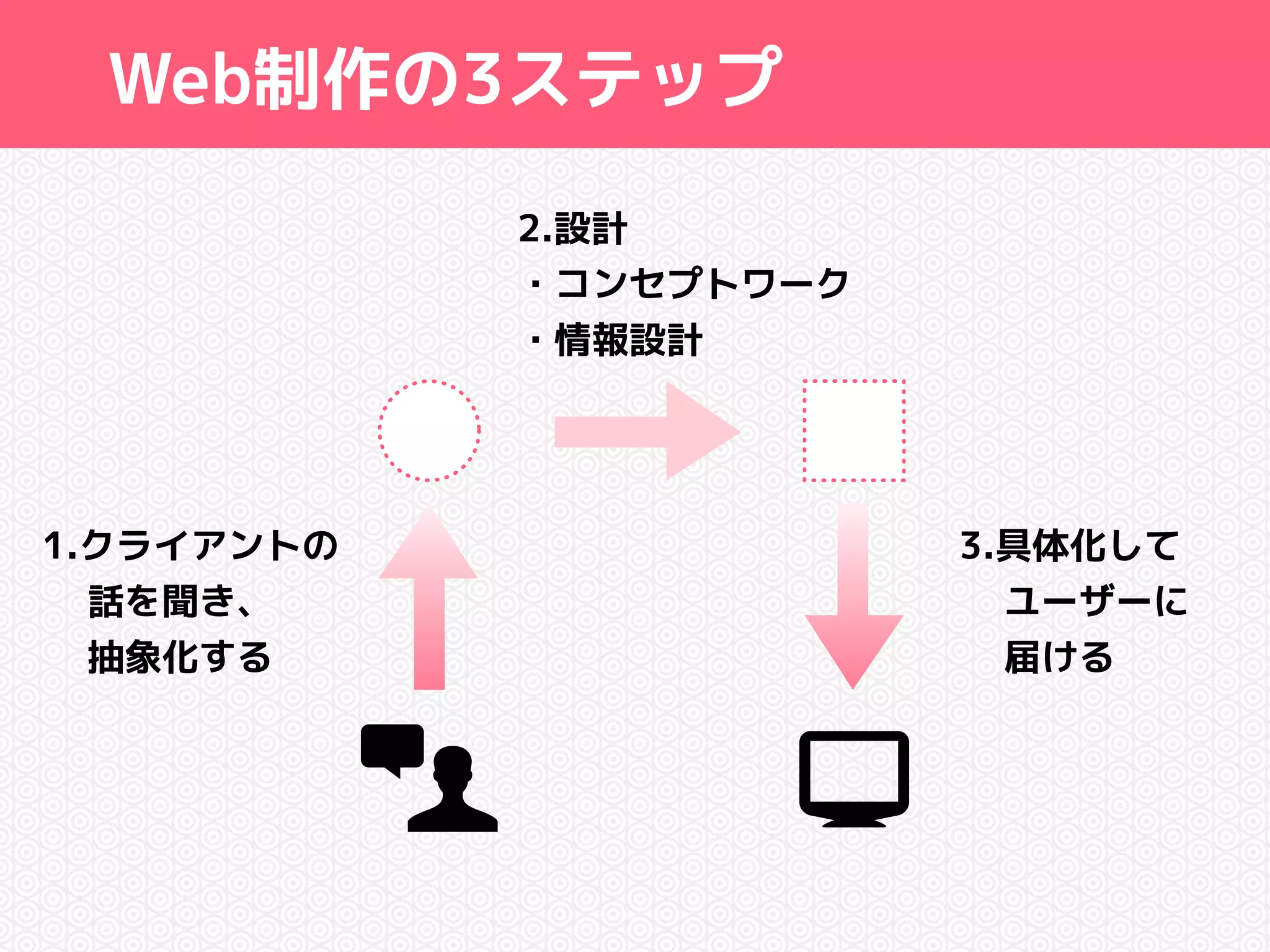 Web制作の3ステップ

2.設計
・コンセプトワーク
・情報設計

1.クライアントの
話を聞き、
抽象化する

3.具体化して
ユーザーに
届ける